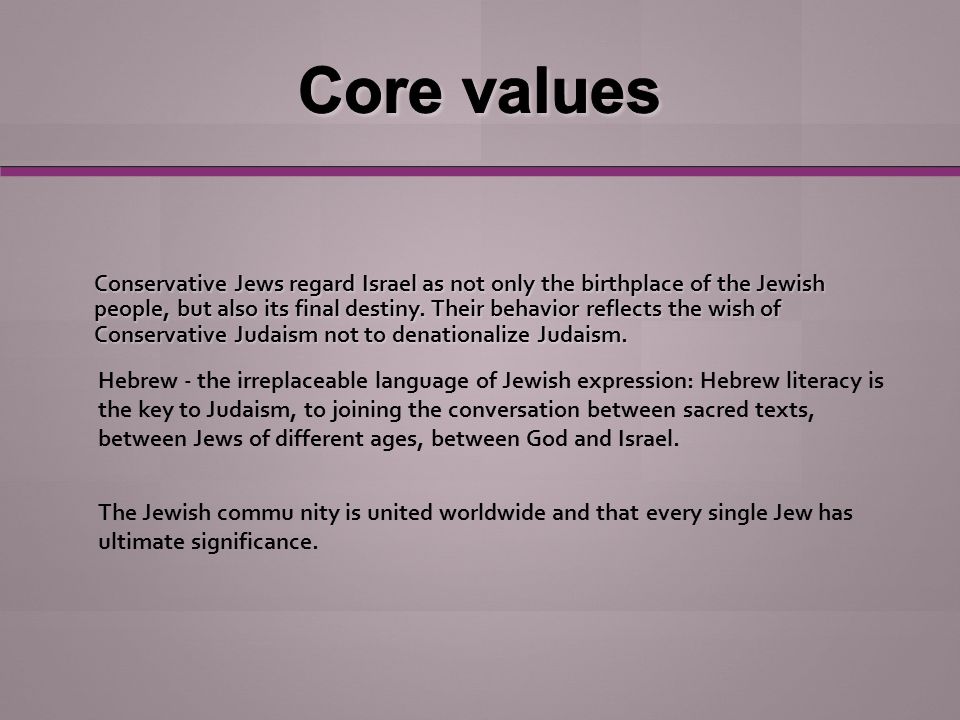 Core values

Conservative Jews regard Israel as not only the birthplace of the Jewish people, but also its final destiny. Their behavior reflects the wish of Conservative Judaism not to denationalize Judaism.

Hebrew - the irreplaceable language of Jewish expression: Hebrew literacy is the key to Judaism, to joining the conversation between sacred texts, between Jews of different ages, between God and Israel.

The Jewish commu nity is united worldwide and that every single Jew has ultimate significance.